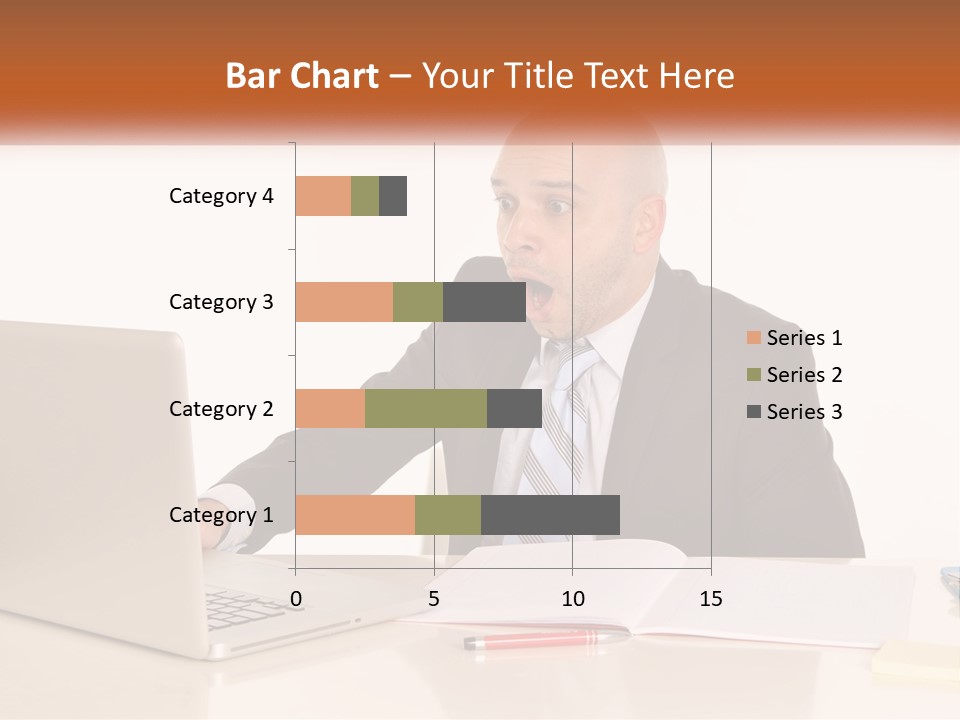 Bar Chart – Your Title Text Here

Category 4
Category 3
Category 2
Category 1

0
5
10
15

Series 1
Series 2
Series 3